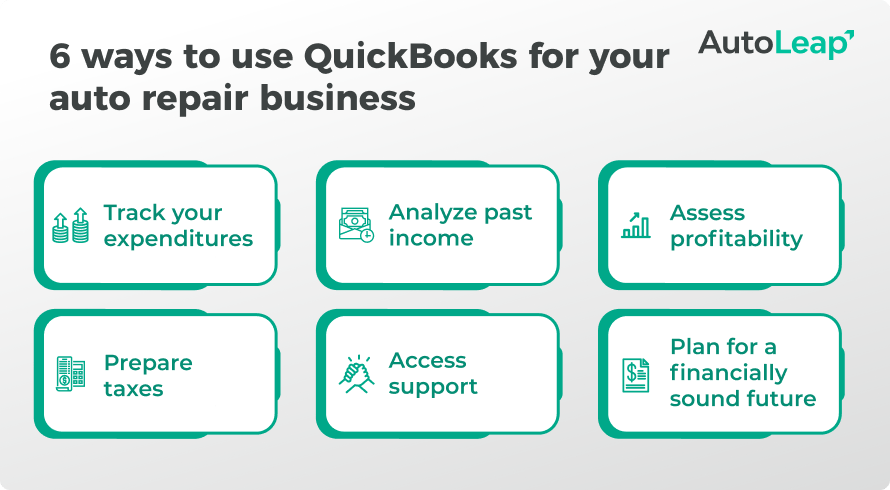 6 ways to use QuickBooks for your auto repair business

AutoLeap

Track your expenditures

Analyze past income

Assess profitability

Prepare taxes

Access support

Plan for a financially sound future